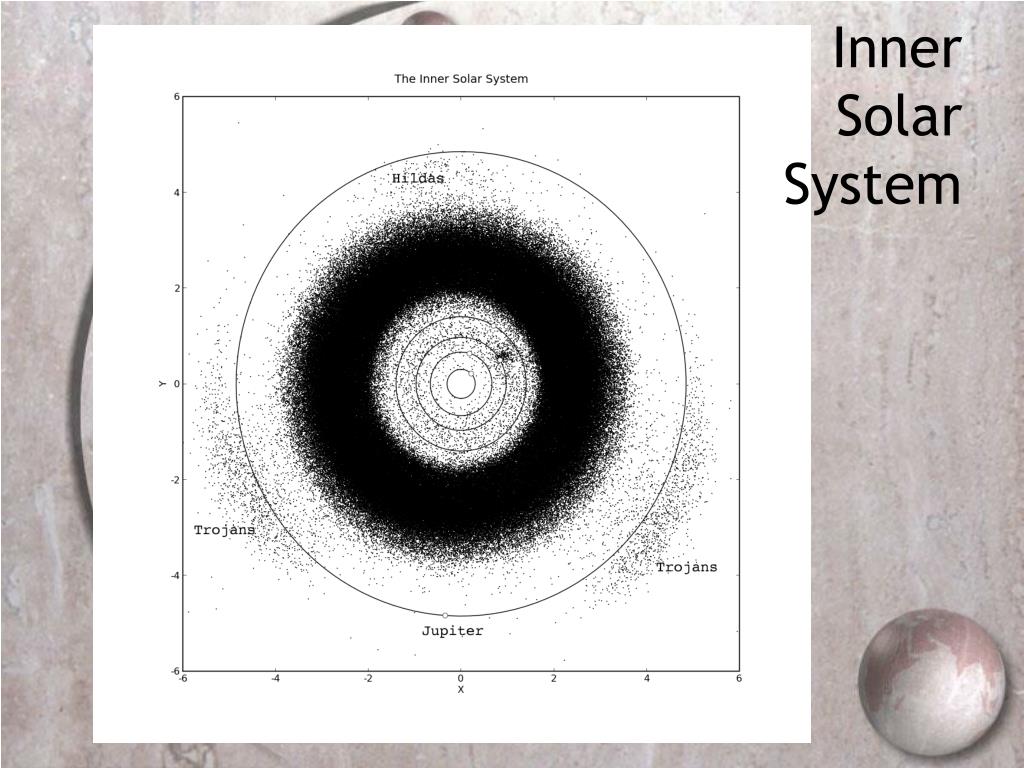 Inner Solar System

The Inner Solar System

6
4
2
0
-2
-4
-6
Y

Hildas

Trojans

Trojans

Jupiter

-6 -4 -2 0 2 4 6
X